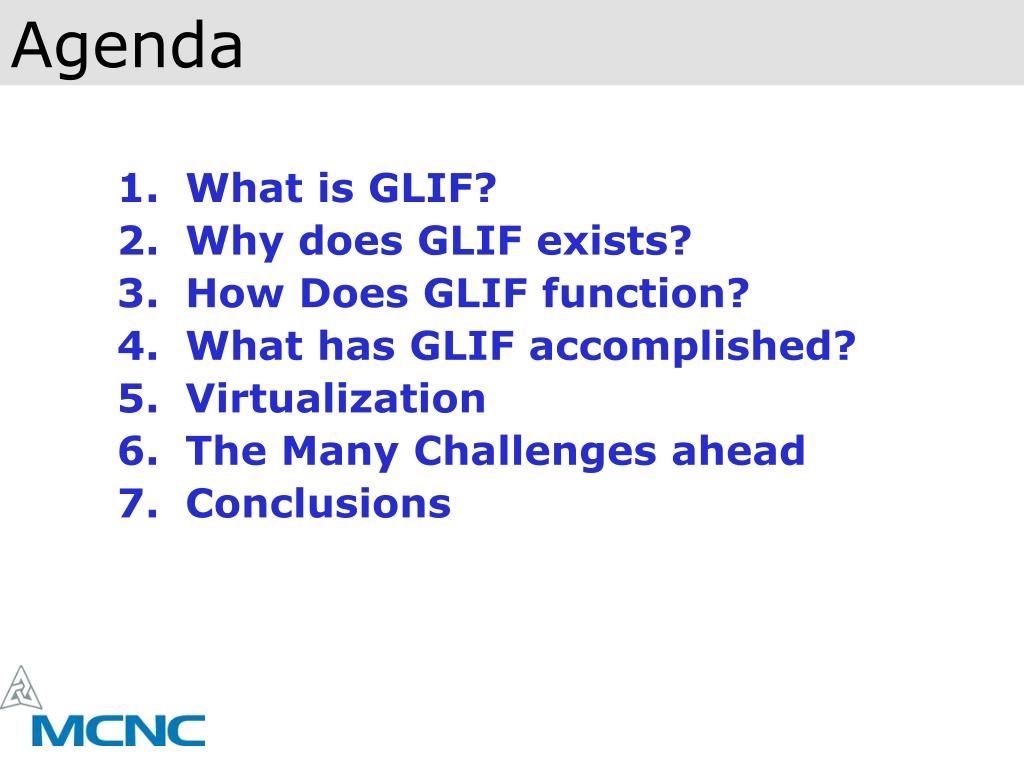 Agenda

1. What is GLIF?
2. Why does GLIF exists?
3. How Does GLIF function?
4. What has GLIF accomplished?
5. Virtualization
6. The Many Challenges ahead
7. Conclusions

MCNC